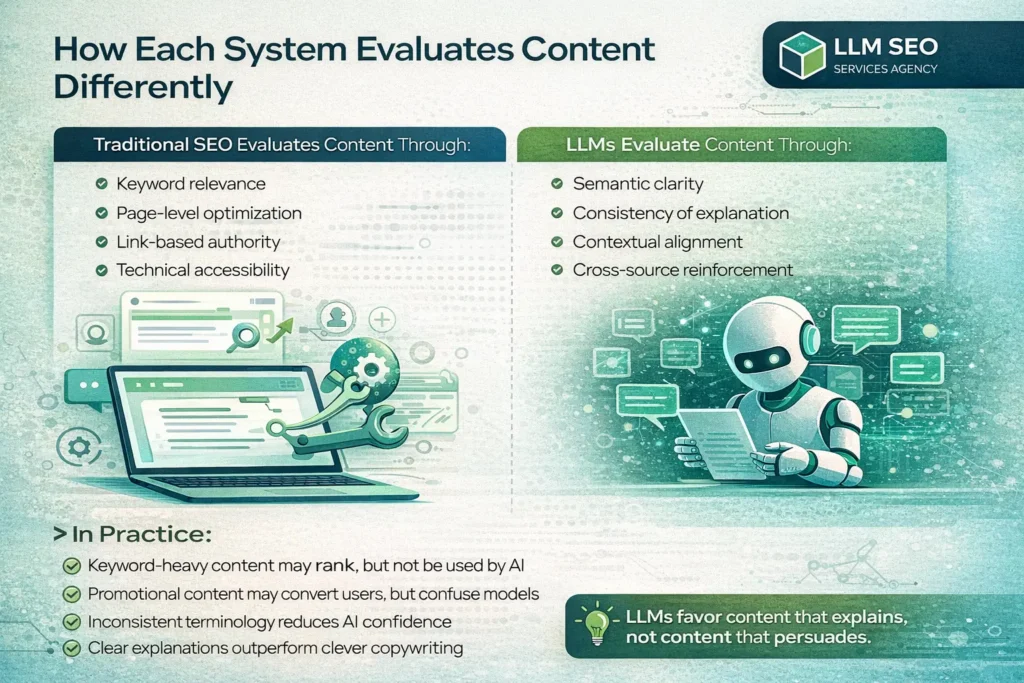 How Each System Evaluates Content Differently

LLM SEO
SERVICES AGENCY

Traditional SEO Evaluates Content Through:

Keyword relevance
Page-level optimization
Link-based authority
Technical accessibility

LLMs Evaluate Content Through:

Semantic clarity
Consistency of explanation
Contextual alignment
Cross-source reinforcement

> In Practice:

Keyword-heavy content may rank, but not be used by AI
Promotional content may convert users, but confuse models
Inconsistent terminology reduces AI confidence
Clear explanations outperform clever copywriting

LLMs favor content that explains, not content that persuades.